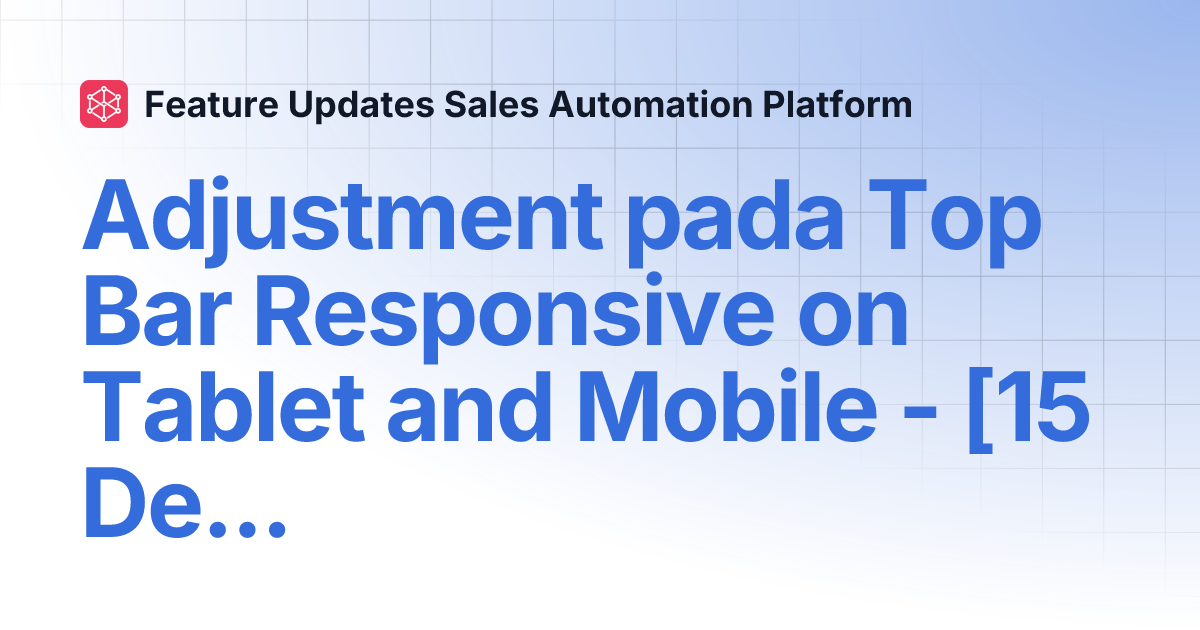 Feature Updates Sales Automation Platform

Adjustment pada Top Bar Responsive on Tablet and Mobile - [15 De...